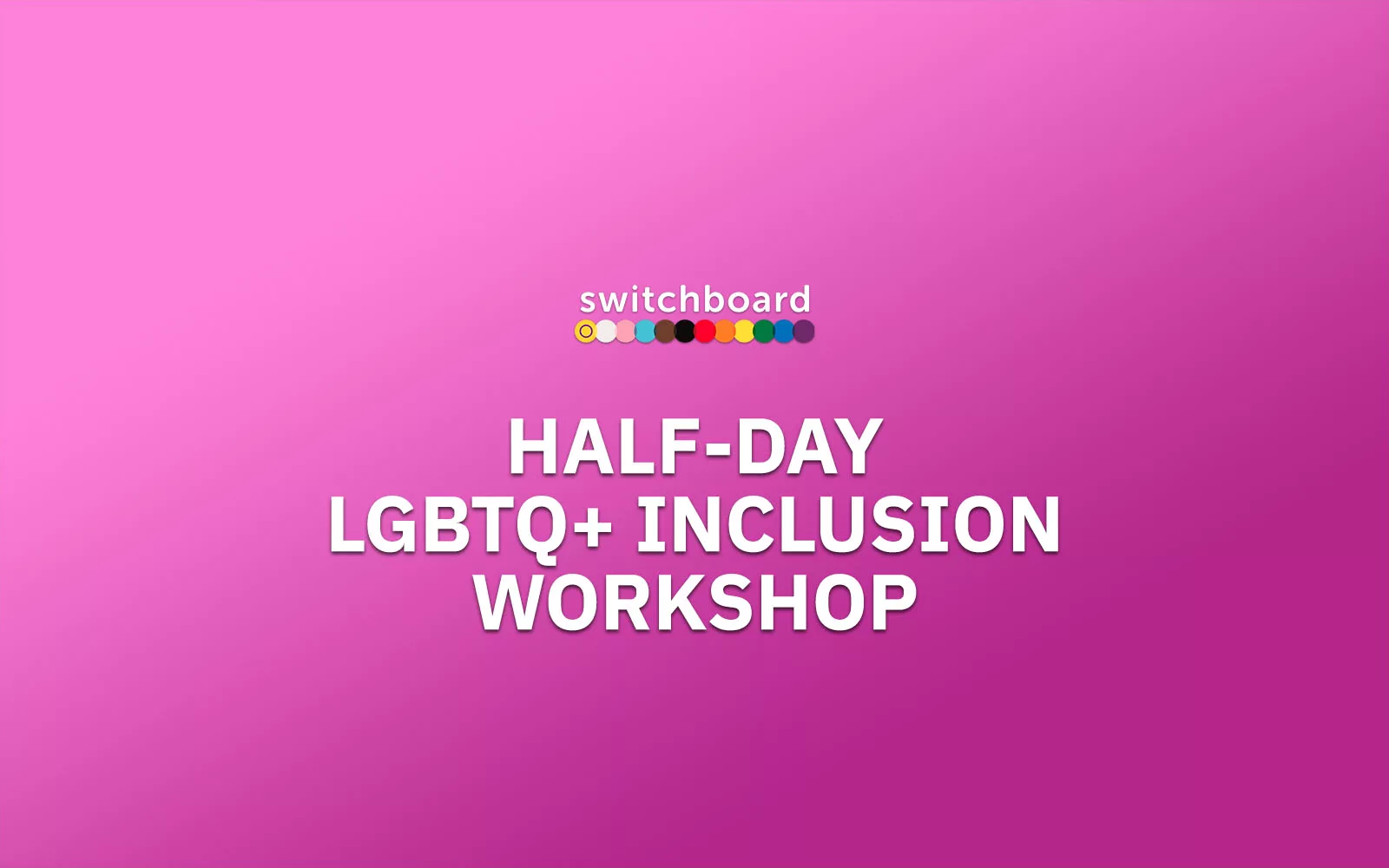 switchboard

HALF-DAY
LGBTQ+ INCLUSION
WORKSHOP